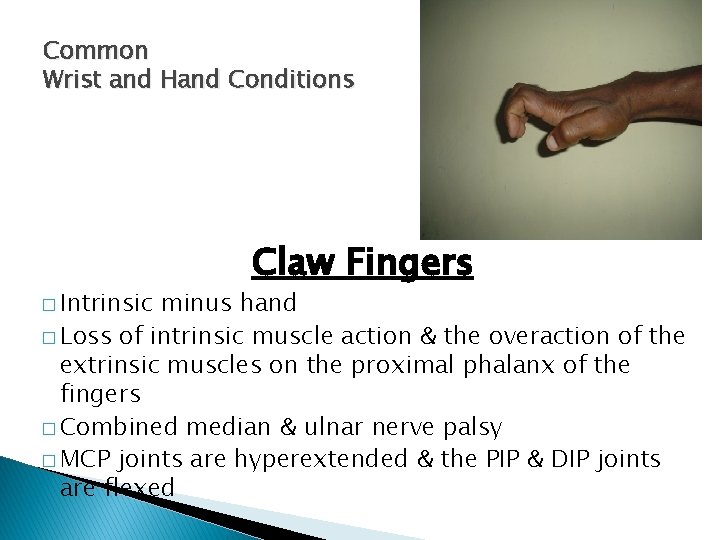 Common
Wrist and Hand Conditions

Claw Fingers

□ Intrinsic minus hand

□ Loss of intrinsic muscle action & the overaction of the extrinsic muscles on the proximal phalanx of the fingers

□ Combined median & ulnar nerve palsy

□ MCP joints are hyperextended & the PIP & DIP joints are flexed